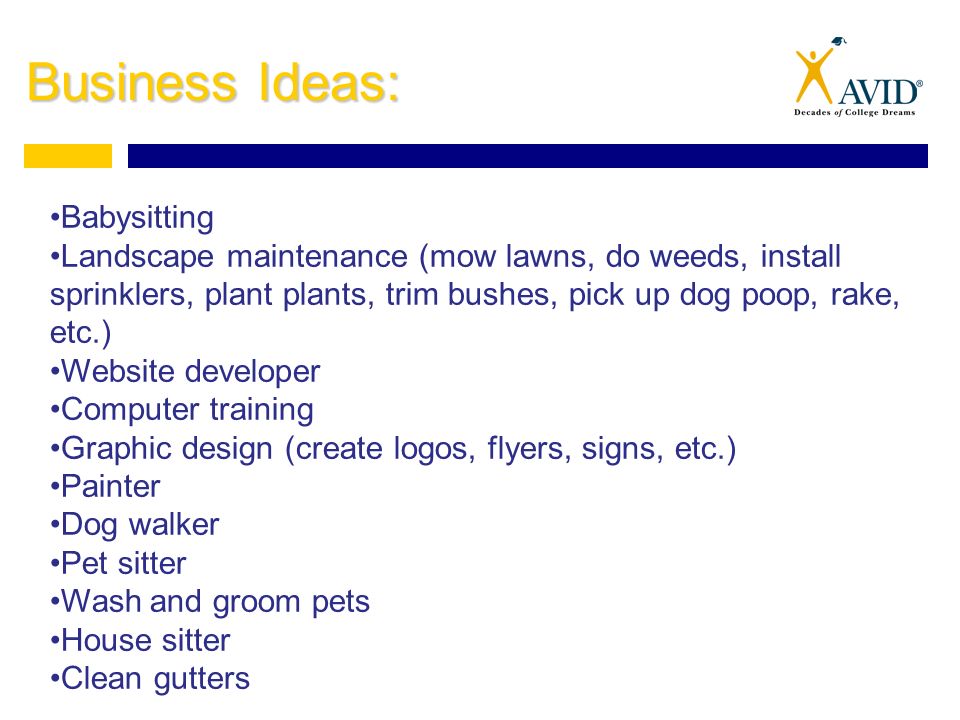 Business Ideas:

AVID®
Decades of College Dreams

•Babysitting
•Landscape maintenance (mow lawns, do weeds, install sprinklers, plant plants, trim bushes, pick up dog poop, rake, etc.)
•Website developer
•Computer training
•Graphic design (create logos, flyers, signs, etc.)
•Painter
•Dog walker
•Pet sitter
•Wash and groom pets
•House sitter
•Clean gutters